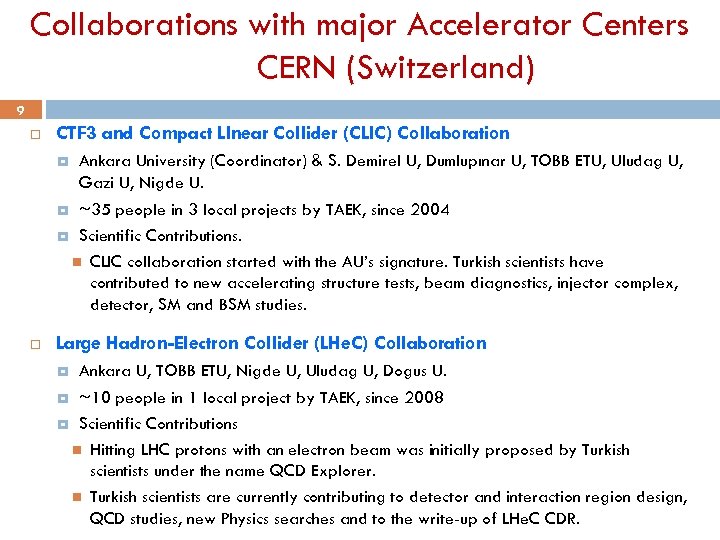 Collaborations with major Accelerator Centers
CERN (Switzerland)

9

CTF3 and Compact LInear Collider (CLIC) Collaboration

Ankara University (Coordinator) & S. Demirel U, Dumlupınar U, TOBB ETU, Uludag U, Gazi U, Nigde U.

~35 people in 3 local projects by TAEK, since 2004

Scientific Contributions.

CLIC collaboration started with the AU's signature. Turkish scientists have contributed to new accelerating structure tests, beam diagnostics, injector complex, detector, SM and BSM studies.

Large Hadron-Electron Collider (LHeC) Collaboration

Ankara U, TOBB ETU, Nigde U, Uludag U, Dogus U.

~10 people in 1 local project by TAEK, since 2008

Scientific Contributions

Hitting LHC protons with an electron beam was initially proposed by Turkish scientists under the name QCD Explorer.

Turkish scientists are currently contributing to detector and interaction region design, QCD studies, new Physics searches and to the write-up of LHeC CDR.